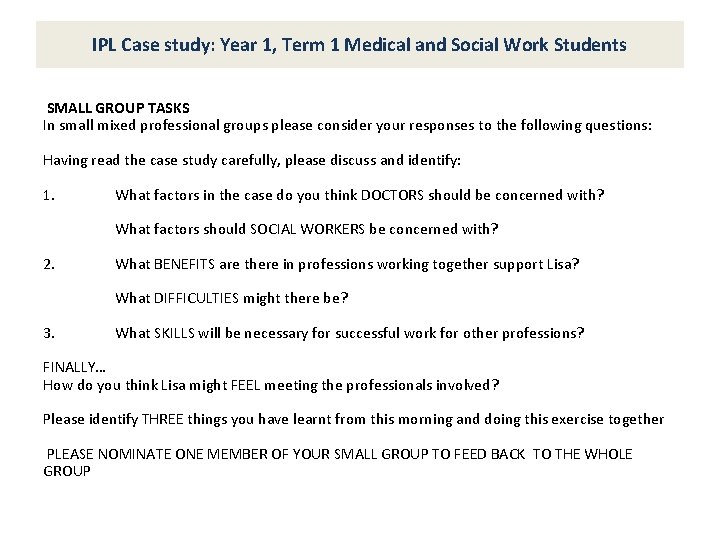 IPL Case study: Year 1, Term 1 Medical and Social Work Students

SMALL GROUP TASKS
In small mixed professional groups please consider your responses to the following questions:

Having read the case study carefully, please discuss and identify:

1. What factors in the case do you think DOCTORS should be concerned with?

What factors should SOCIAL WORKERS be concerned with?

2. What BENEFITS are there in professions working together support Lisa?

What DIFFICULTIES might there be?

3. What SKILLS will be necessary for successful work for other professions?

FINALLY…
How do you think Lisa might FEEL meeting the professionals involved?

Please identify THREE things you have learnt from this morning and doing this exercise together

PLEASE NOMINATE ONE MEMBER OF YOUR SMALL GROUP TO FEED BACK TO THE WHOLE GROUP